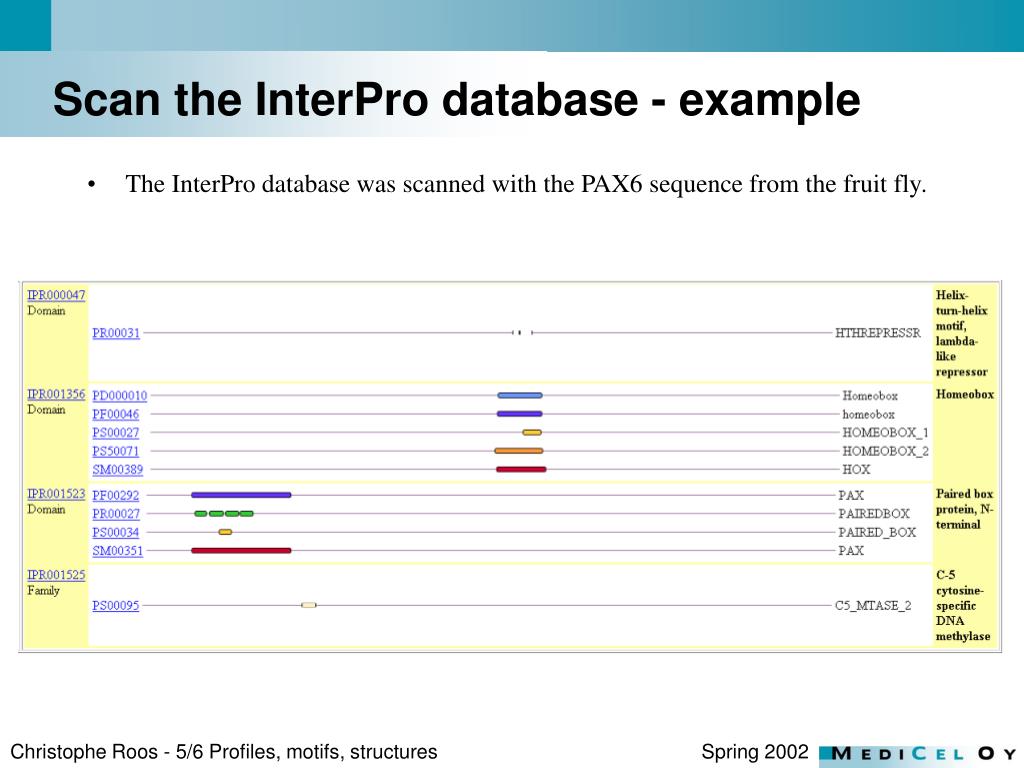 Scan the InterPro database - example

• The InterPro database was scanned with the PAX6 sequence from the fruit fly.

| | | | |
|---|---|---|---|
| IPR000047 Domain | PR00031 | HTHREPRESSR | Helix-turn-helix motif, lambda-like repressor |
| IPR001356 Domain | PD000010 | Homeobox | Homeobox |
| | PF00046 | homeobox | |
| | PS00027 | HOMEOBOX_1 | |
| | PS50071 | HOMEOBOX_2 | |
| | SM00389 | HOX | |
| IPR001523 Domain | PF00292 | PAX | Paired box protein, N-terminal |
| | PR00027 | PAIREDBOX | |
| | PS00034 | PAIRED_BOX | |
| | SM00351 | PAX | |
| IPR001525 Family | PS00095 | C5_MTASE_2 | C-5 cytosine-specific DNA methylase |

Christophe Roos - 5/6 Profiles, motifs, structures

Spring 2002

MEDICEL OY